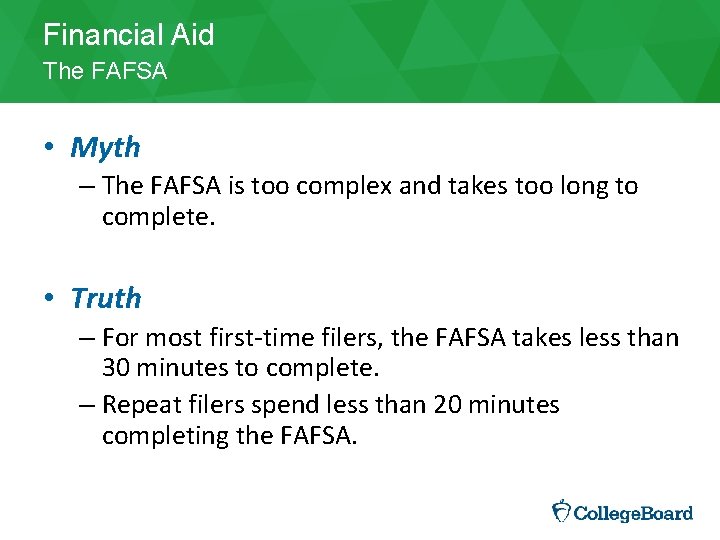 Financial Aid
The FAFSA

• Myth
– The FAFSA is too complex and takes too long to complete.

• Truth
– For most first-time filers, the FAFSA takes less than 30 minutes to complete.
– Repeat filers spend less than 20 minutes completing the FAFSA.

CollegeBoard